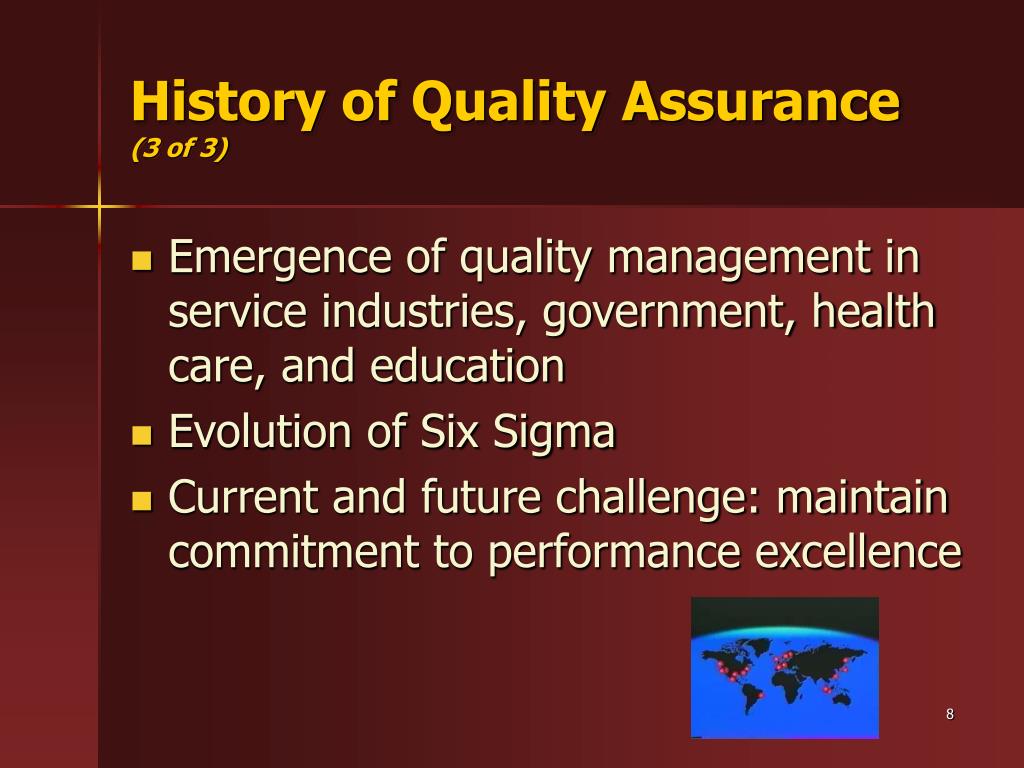 History of Quality Assurance
(3 of 3)

- Emergence of quality management in service industries, government, health care, and education
- Evolution of Six Sigma
- Current and future challenge: maintain commitment to performance excellence

8